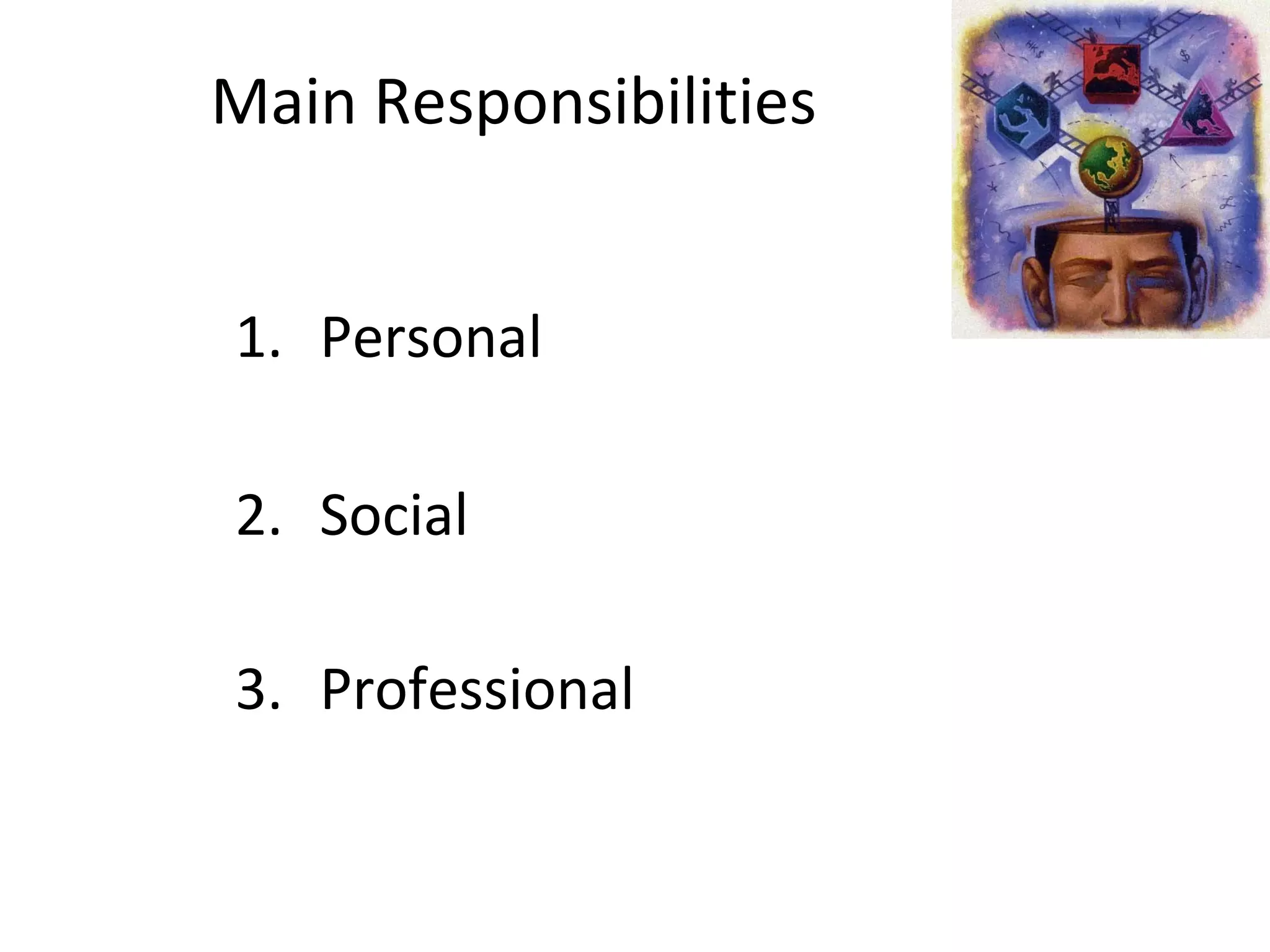 Main Responsibilities

1. Personal

2. Social

3. Professional